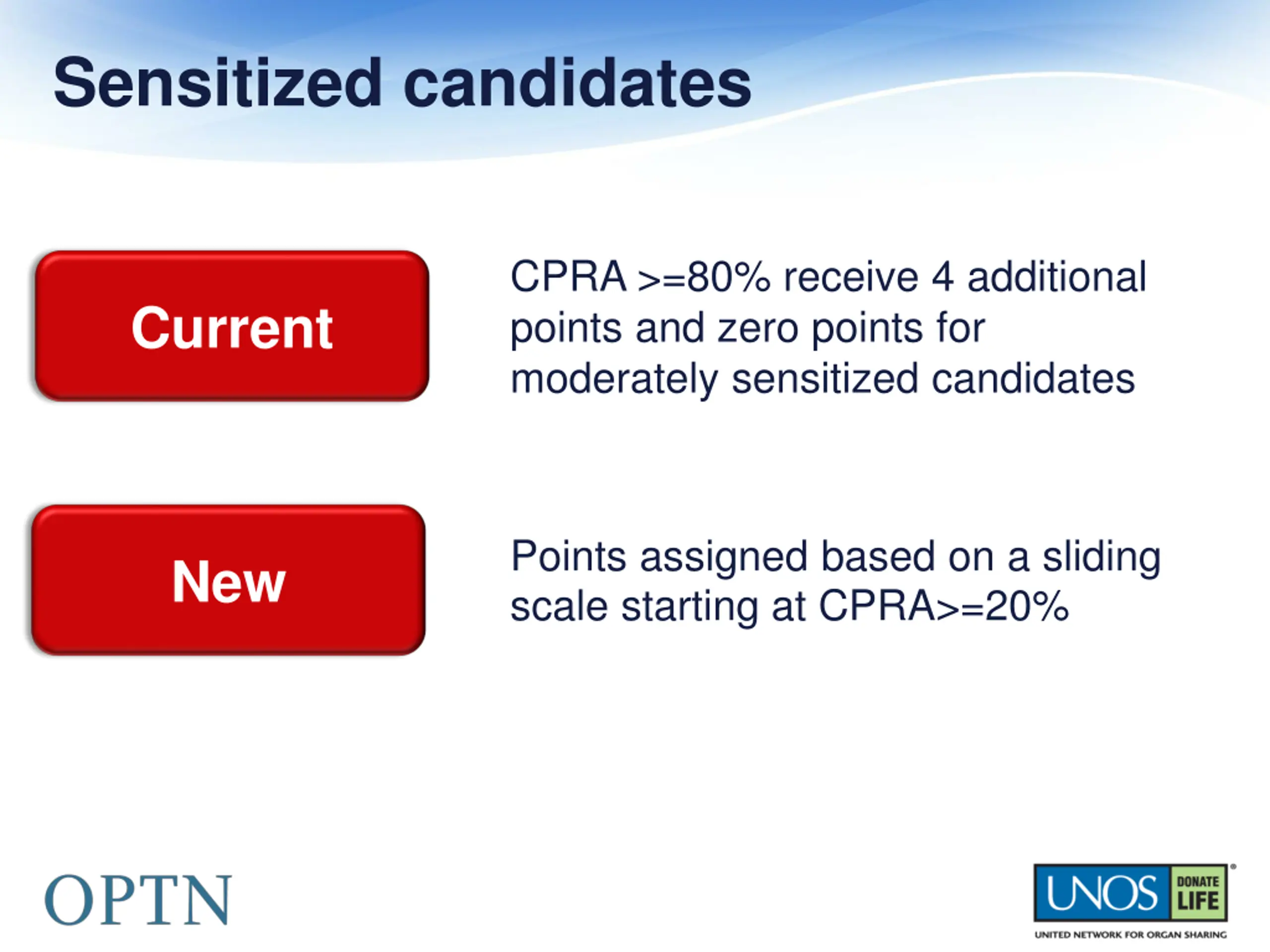 Sensitized candidates

Current

CPRA >=80% receive 4 additional points and zero points for moderately sensitized candidates

New

Points assigned based on a sliding scale starting at CPRA>=20%

OPTN

UNOS DONATE LIFE
UNITED NETWORK FOR ORGAN SHARING